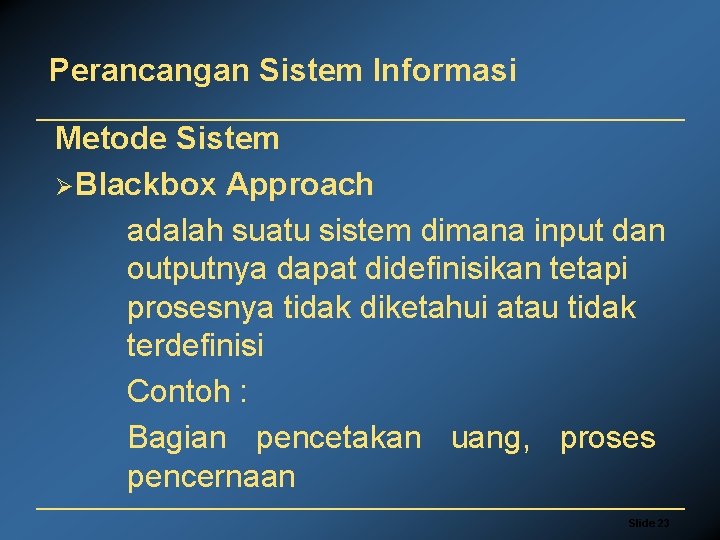 Perancangan Sistem Informasi

Metode Sistem

➢Blackbox Approach

adalah suatu sistem dimana input dan outputnya dapat didefinisikan tetapi prosesnya tidak diketahui atau tidak terdefinisi

Contoh :

Bagian pencetakan uang, proses pencernaan

Slide 23